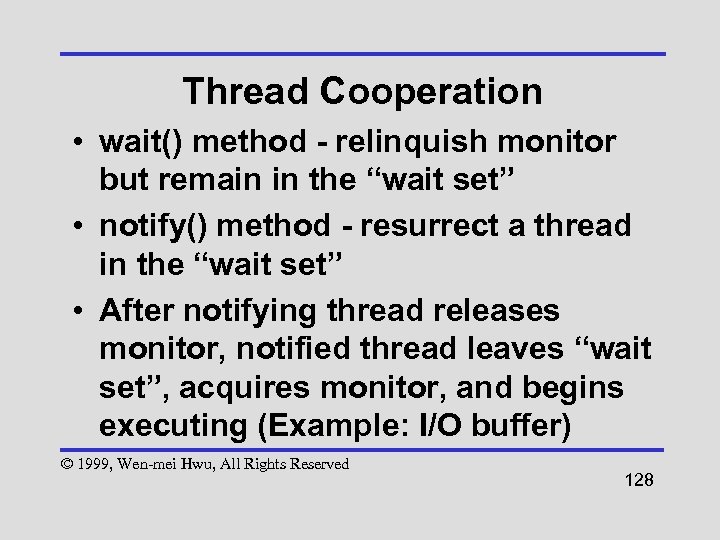 Thread Cooperation

• wait() method - relinquish monitor but remain in the “wait set”

• notify() method - resurrect a thread in the “wait set”

• After notifying thread releases monitor, notified thread leaves “wait set”, acquires monitor, and begins executing (Example: I/O buffer)

© 1999, Wen-mei Hwu, All Rights Reserved

128